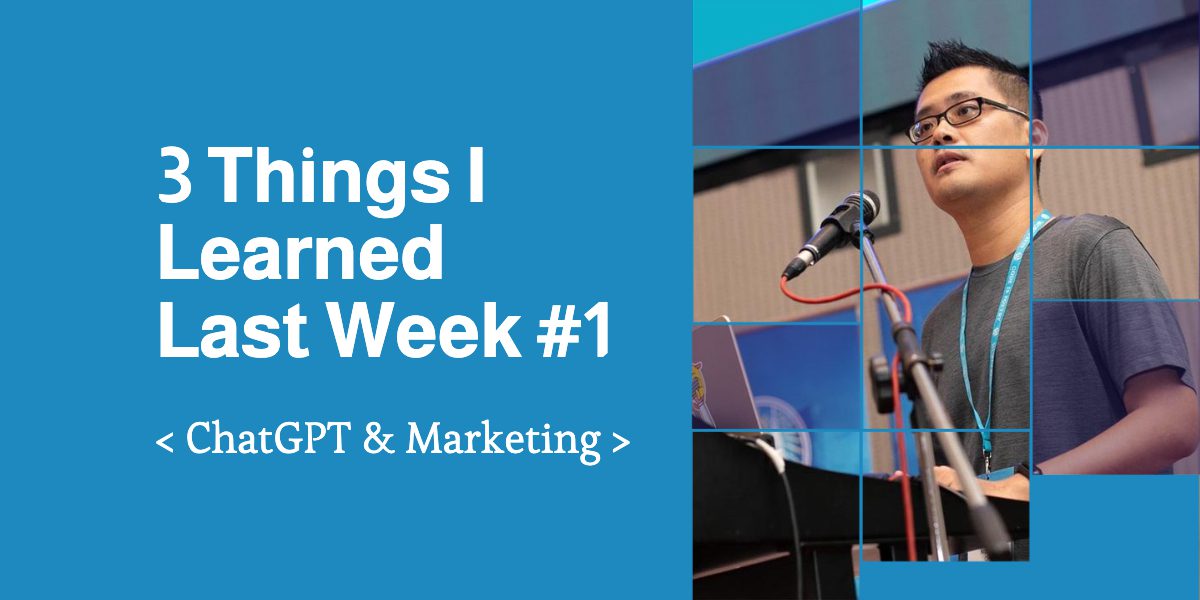 3 Things I Learned Last Week #1

< ChatGPT & Marketing >